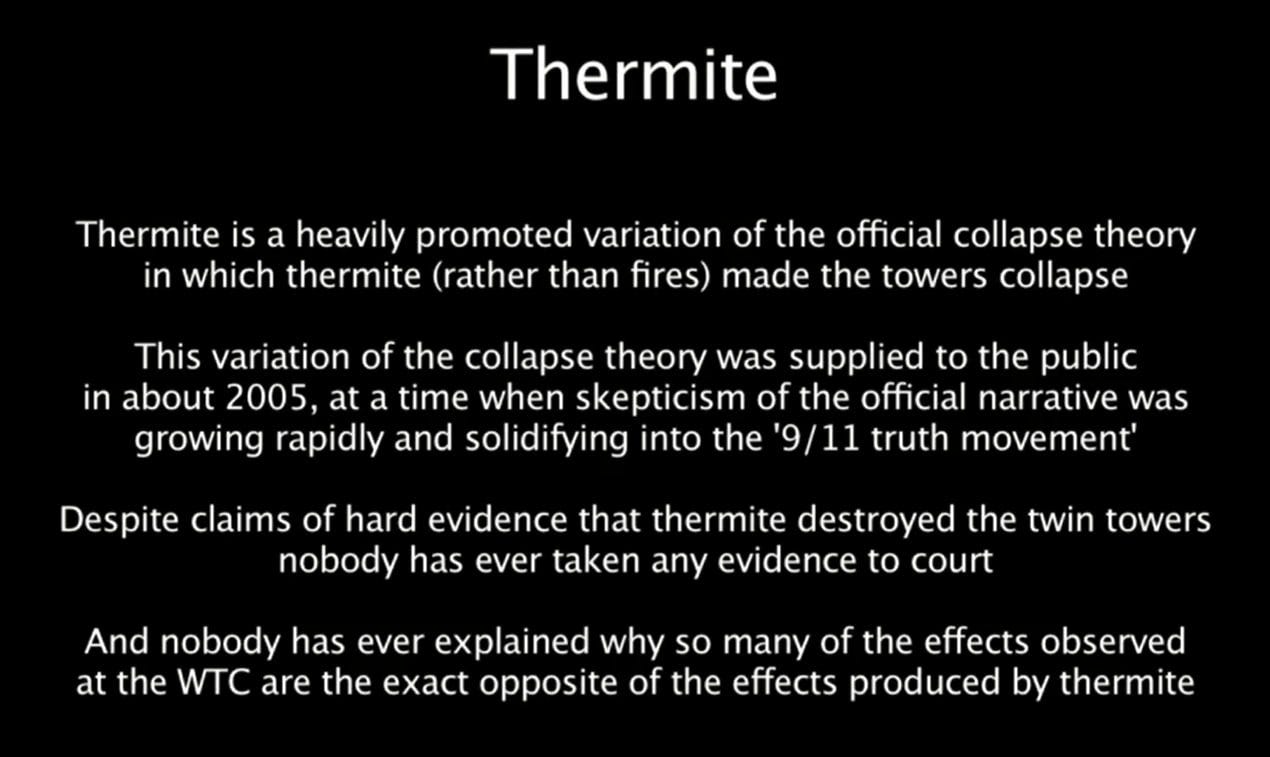 Thermite

Thermite is a heavily promoted variation of the official collapse theory in which thermite (rather than fires) made the towers collapse

This variation of the collapse theory was supplied to the public in about 2005, at a time when skepticism of the official narrative was growing rapidly and solidifying into the '9/11 truth movement'

Despite claims of hard evidence that thermite destroyed the twin towers nobody has ever taken any evidence to court

And nobody has ever explained why so many of the effects observed at the WTC are the exact opposite of the effects produced by thermite